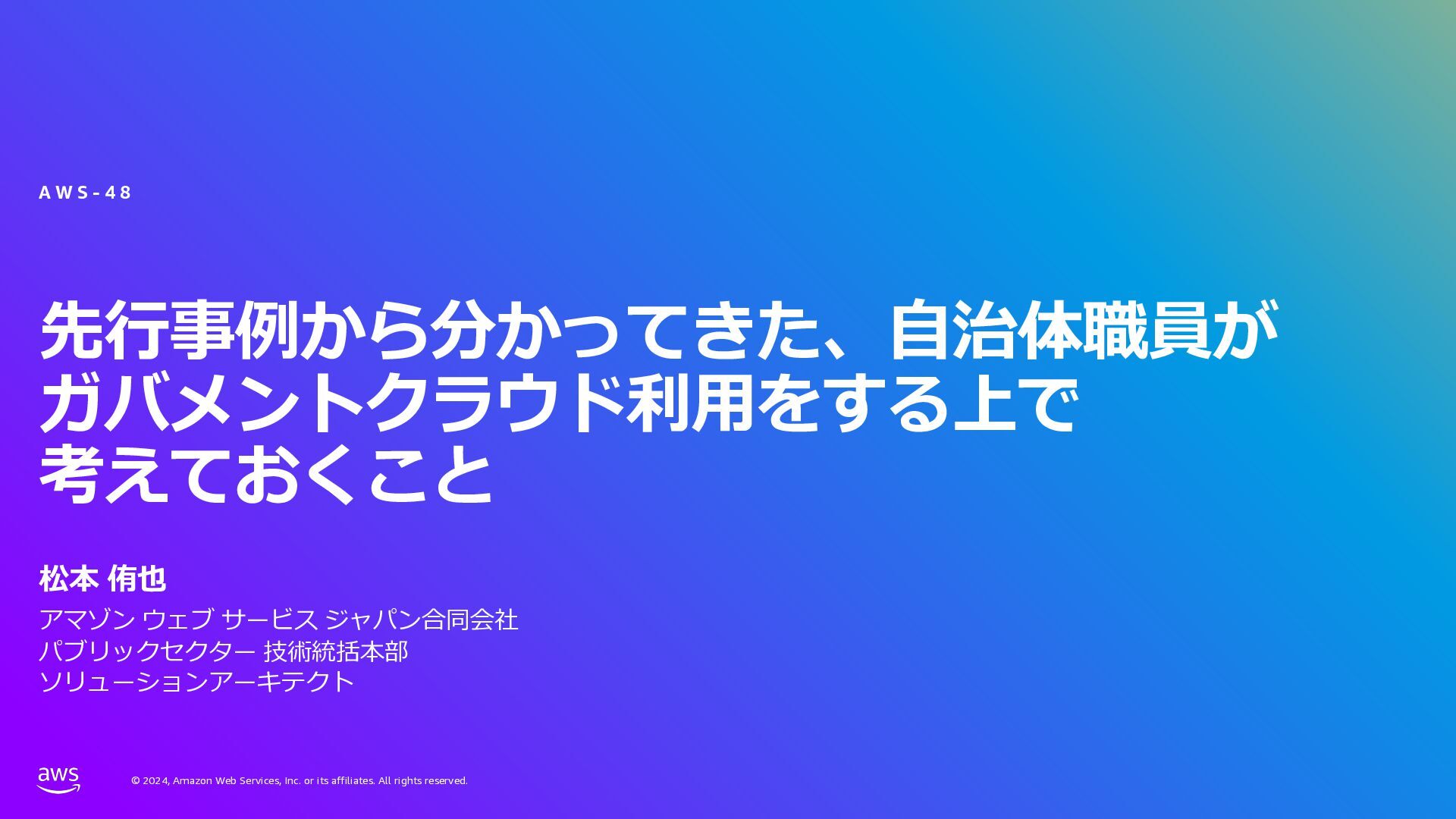 AWS-48

先行事例から分かってきた、自治体職員がガバメントクラウド利用をする上で考えておくこと

松本 侑也

アマゾン ウェブ サービス ジャパン合同会社
パブリックセクター 技術統括本部
ソリューションアーキテクト

aws

© 2024, Amazon Web Services, Inc. or its affiliates. All rights reserved.